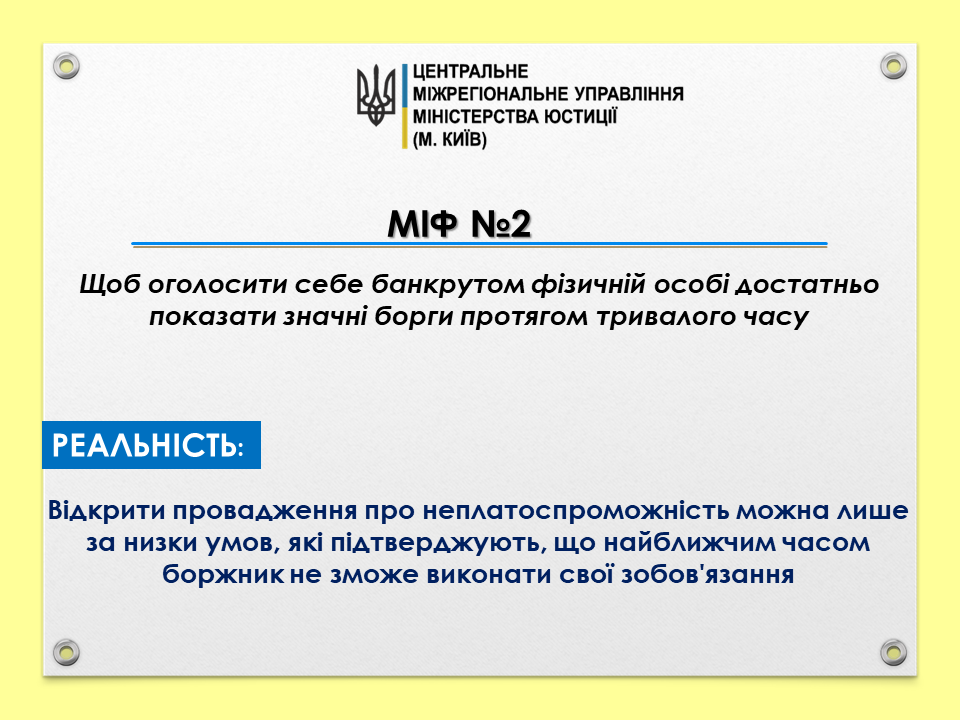 ЦЕНТРАЛЬНЕ
МІЖРЕГІОНАЛЬНЕ УПРАВЛІННЯ
МІНІСТЕРСТВА ЮСТИЦІЇ
(М. КИЇВ)

МІФ №2

Щоб оголосити себе банкрутом фізичній особі достатньо показати значні борги протягом тривалого часу

РЕАЛЬНІСТЬ:

Відкрити провадження про неплатоспроможність можна лише за низки умов, які підтверджують, що найближчим часом боржник не зможе виконати свої зобов'язання